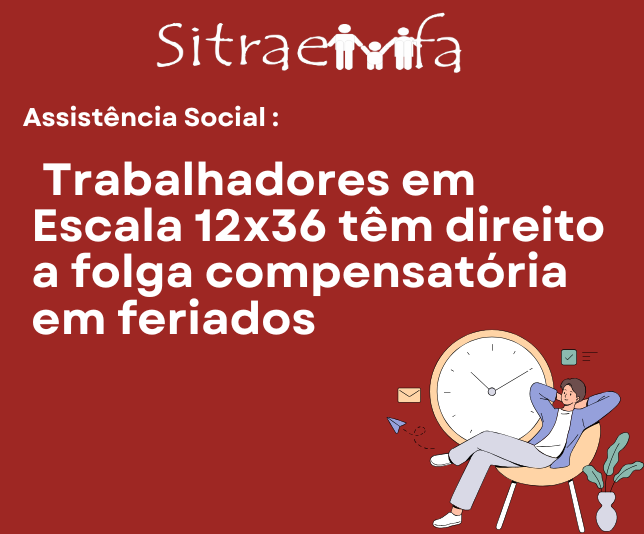 Sitraemfa

Assistência Social :

Trabalhadores em Escala 12x36 têm direito a folga compensatória em feriados